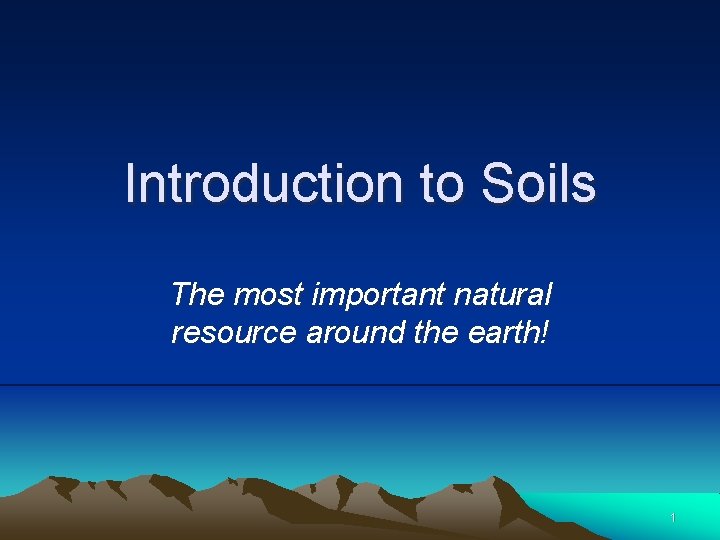 Introduction to Soils

The most important natural resource around the earth!

1